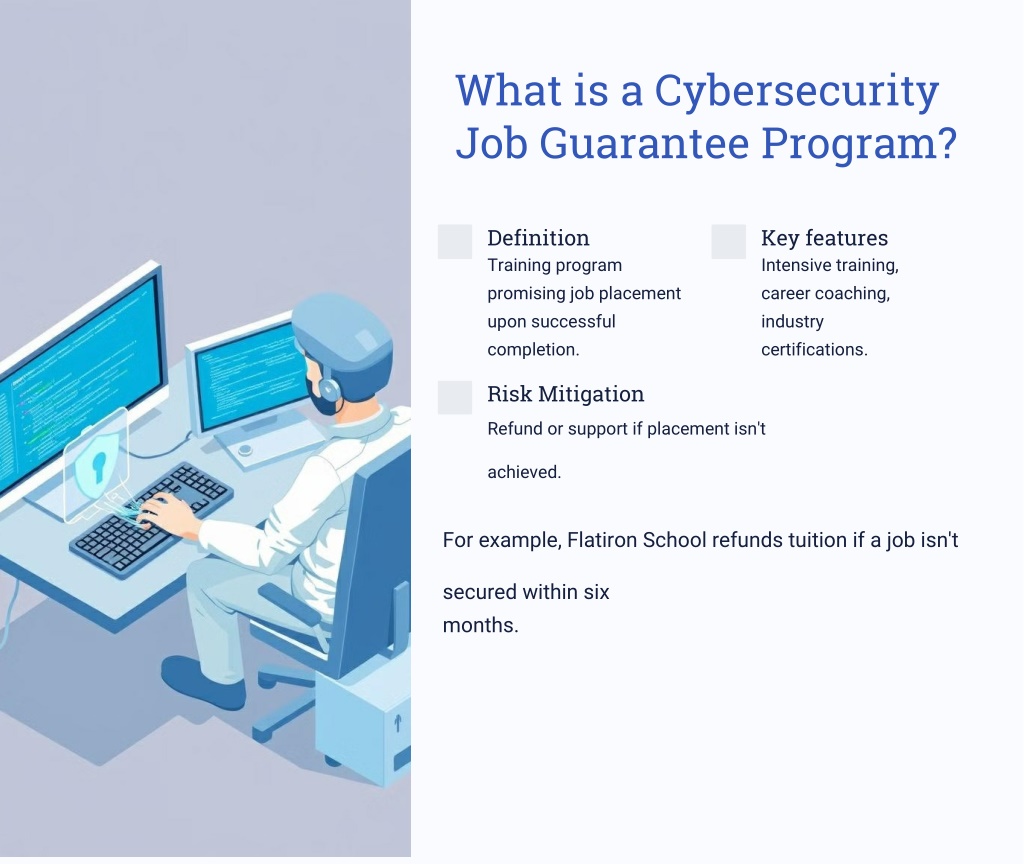 What is a Cybersecurity Job Guarantee Program?

Definition
Training program promising job placement upon successful completion.

Key features
Intensive training, career coaching, industry certifications.

Risk Mitigation
Refund or support if placement isn't achieved.

For example, Flatiron School refunds tuition if a job isn't secured within six months.